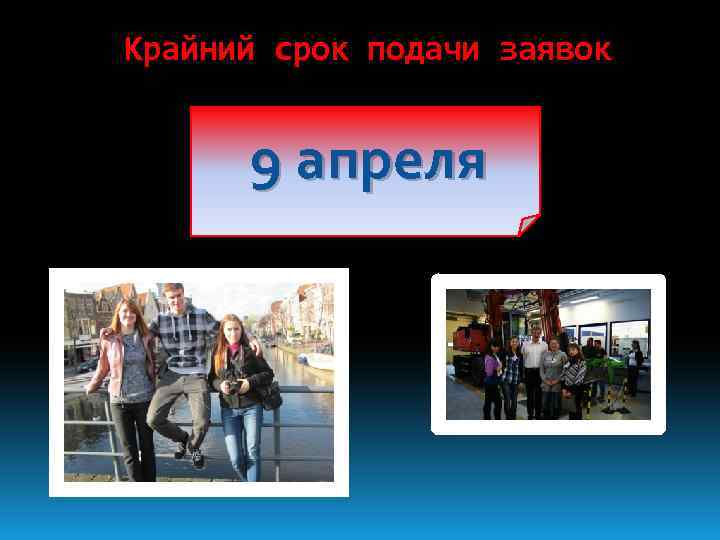 Крайний срок подачи заявок

9 апреля